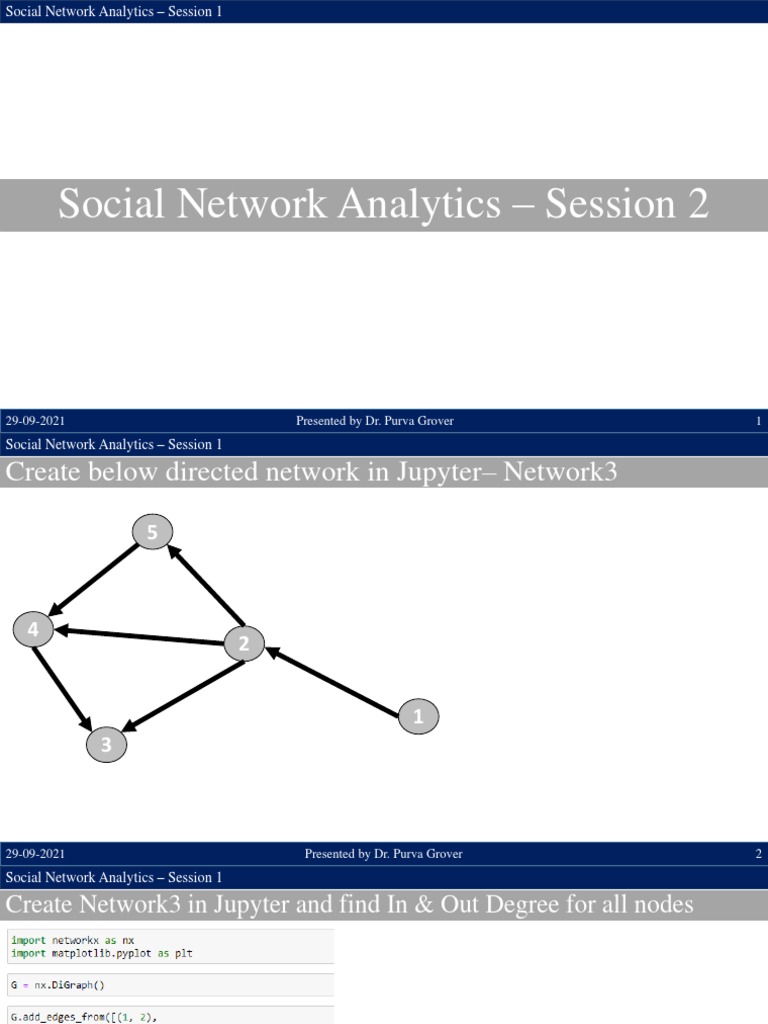 Social Network Analytics – Session 1

Social Network Analytics – Session 2

29-09-2021 Presented by Dr. Purva Grover 1

Social Network Analytics – Session 1

Create below directed network in Jupyter– Network3

5

4

2

1

3

29-09-2021 Presented by Dr. Purva Grover 2

Social Network Analytics – Session 1

Create Network3 in Jupyter and find In & Out Degree for all nodes

import networkx as nx
import matplotlib.pyplot as plt

G = nx.DiGraph()

G.add_edges_from([(1, 2),